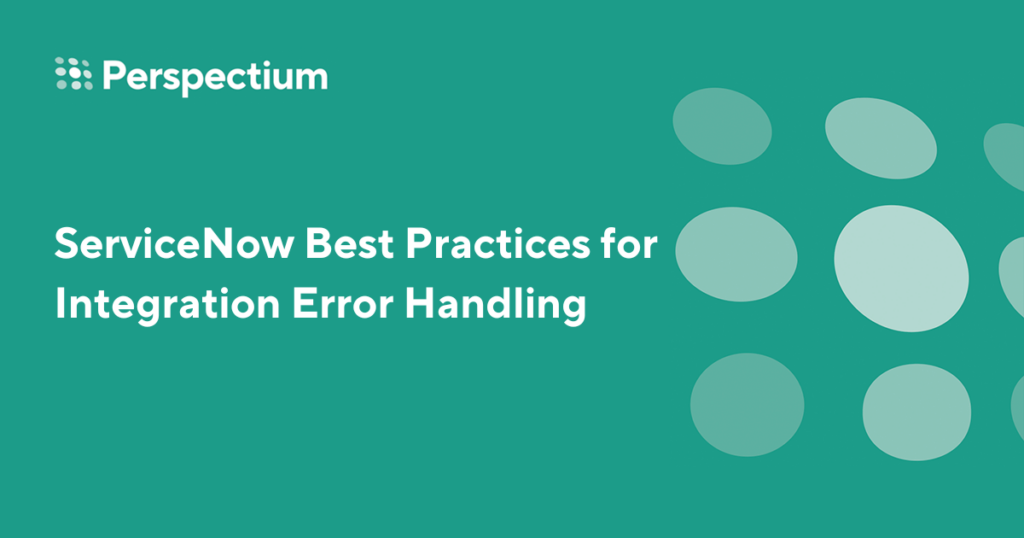 Perspectium

ServiceNow Best Practices for Integration Error Handling